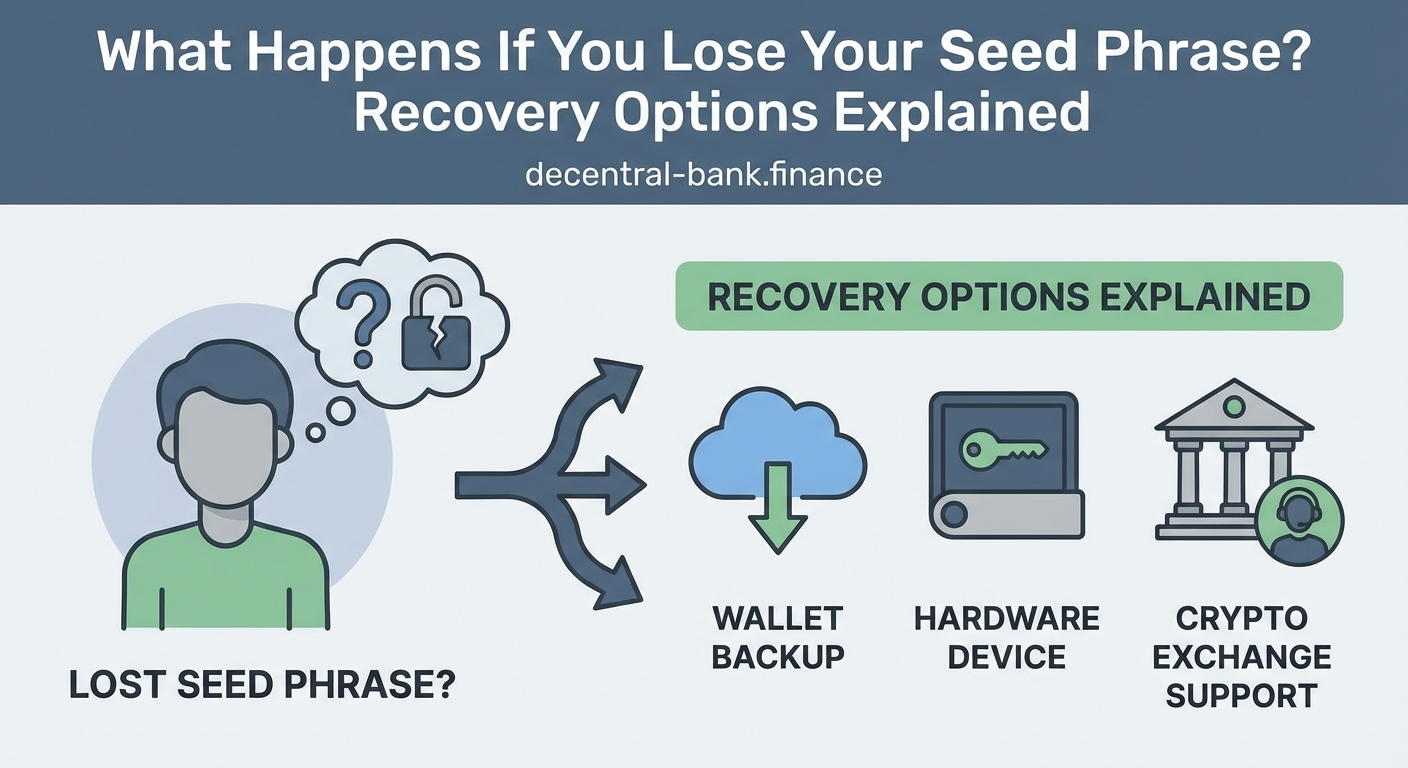 What Happens If You Lose Your Seed Phrase? Recovery Options Explained

decentral-bank.finance

?

RECOVERY OPTIONS EXPLAINED

LOST SEED PHRASE?

WALLET BACKUP

HARDWARE DEVICE

CRYPTO EXCHANGE SUPPORT